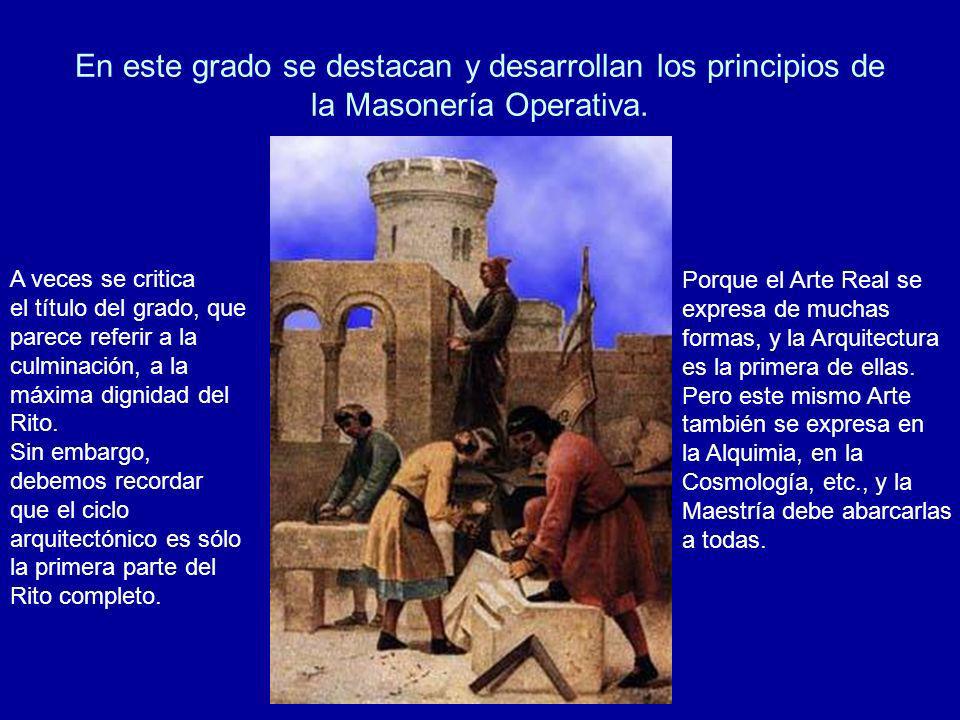 En este grado se destacan y desarrollan los principios de la Masonería Operativa.

A veces se critica el título del grado, que parece referir a la culminación, a la máxima dignidad del Rito.
Sin embargo, debemos recordar que el ciclo arquitectónico es sólo la primera parte del Rito completo.

Porque el Arte Real se expresa de muchas formas, y la Arquitectura es la primera de ellas. Pero este mismo Arte también se expresa en la Alquimia, en la Cosmología, etc., y la Maestría debe abarcarlas a todas.